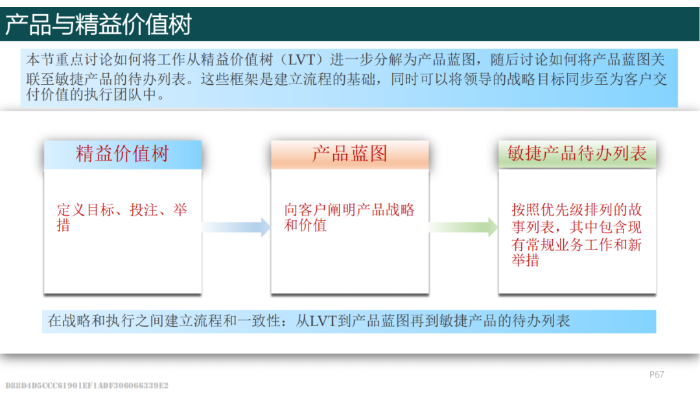 产品与精益价值树

本节重点讨论如何将工作从精益价值树（LVT）进一步分解为产品蓝图，随后讨论如何将产品蓝图关联至敏捷产品的待办列表。这些框架是建立流程的基础，同时可以将领导的战略目标同步至为客户交付价值的执行团队中。

精益价值树

定义目标、投注、举措

产品蓝图

向客户阐明产品战略和价值

敏捷产品待办列表

按照优先级排列的故事列表，其中包含现有常规业务工作和新举措

在战略和执行之间建立流程和一致性：从LVT到产品蓝图再到敏捷产品的待办列表

P67

D88D4D5CCC61901EF1ADF306066339E2